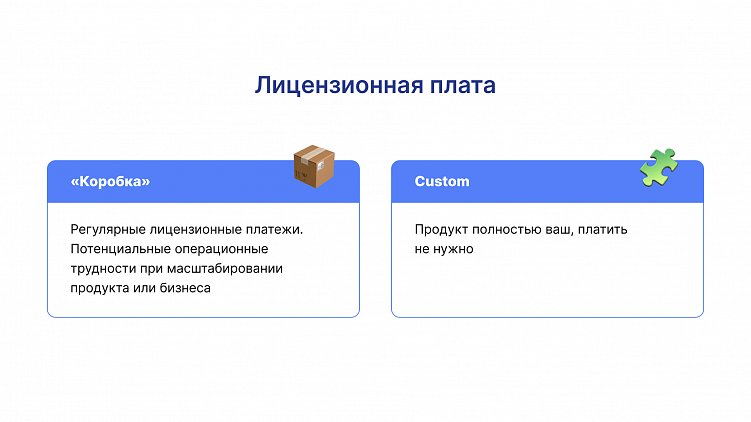 Лицензионная плата

«Коробка»

Регулярные лицензионные платежи. Потенциальные операционные трудности при масштабировании продукта или бизнеса

Custom

Продукт полностью ваш, платить не нужно